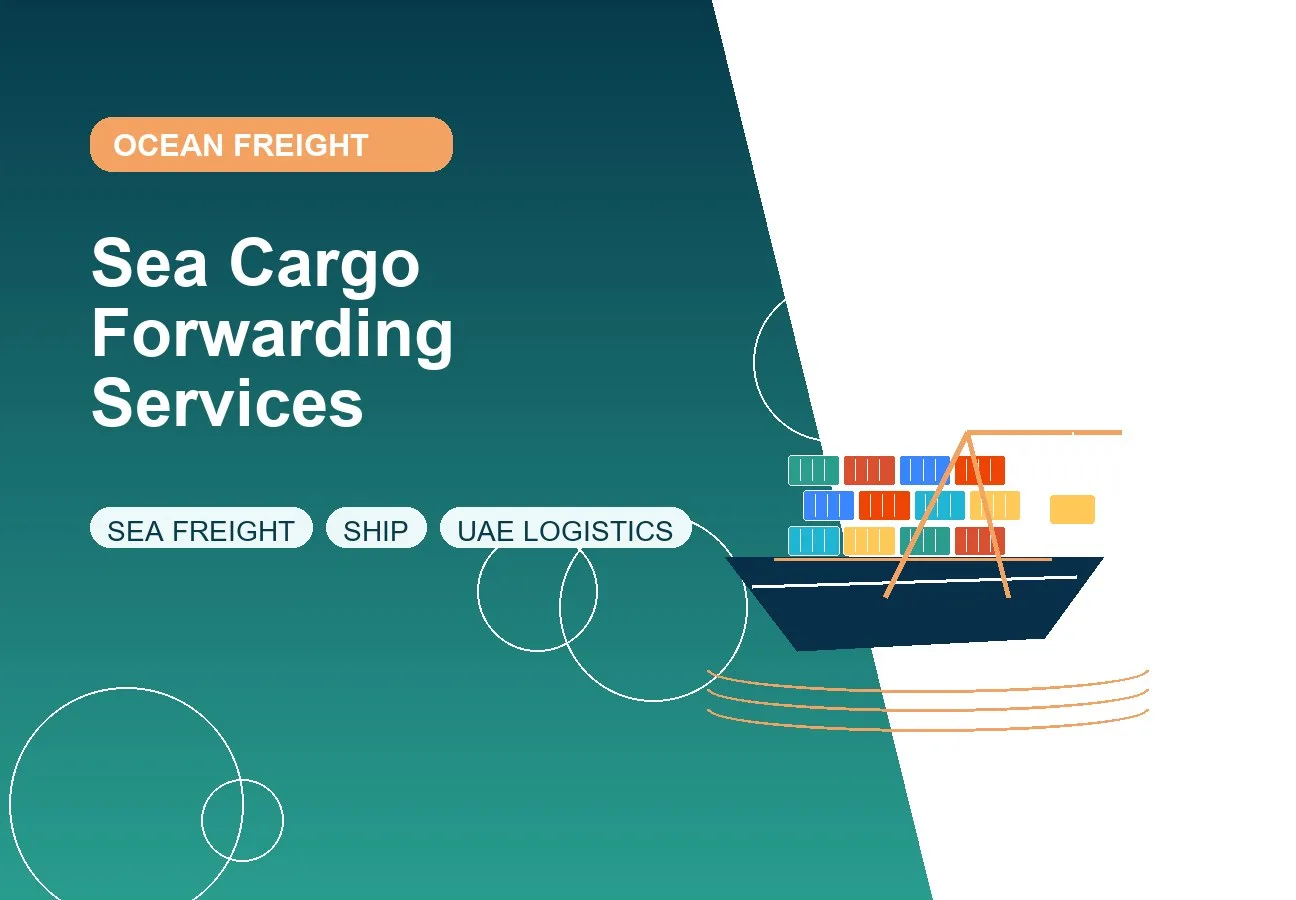 OCEAN FREIGHT

Sea Cargo Forwarding Services

SEA FREIGHT SHIP UAE LOGISTICS